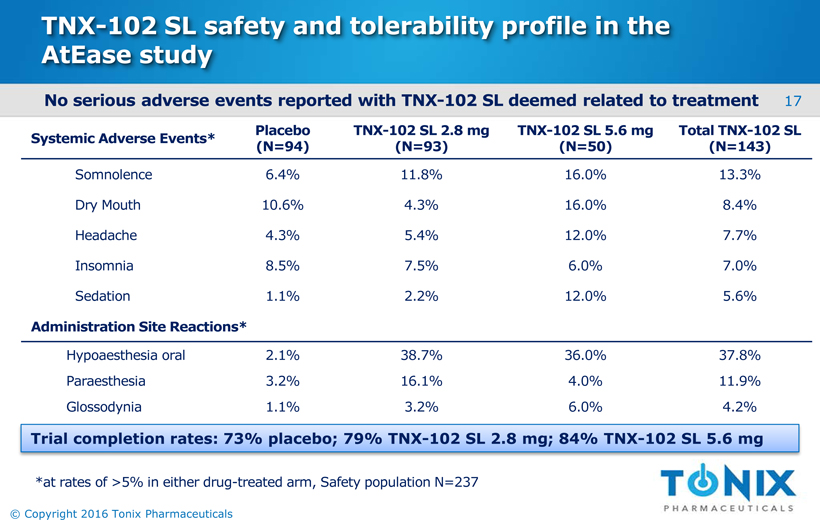 TNX-102 SL safety and tolerability profile in the AtEase study

No serious adverse events reported with TNX-102 SL deemed related to treatment

17

| Systemic Adverse Events* | Placebo (N=94) | TNX-102 SL 2.8 mg (N=93) | TNX-102 SL 5.6 mg (N=50) | Total TNX-102 SL (N=143) |
|---|---|---|---|---|
| Somnolence | 6.4% | 11.8% | 16.0% | 13.3% |
| Dry Mouth | 10.6% | 4.3% | 16.0% | 8.4% |
| Headache | 4.3% | 5.4% | 12.0% | 7.7% |
| Insomnia | 8.5% | 7.5% | 6.0% | 7.0% |
| Sedation | 1.1% | 2.2% | 12.0% | 5.6% |
| Administration Site Reactions* | | | | |
| Hypoaesthesia oral | 2.1% | 38.7% | 36.0% | 37.8% |
| Paraesthesia | 3.2% | 16.1% | 4.0% | 11.9% |
| Glossodynia | 1.1% | 3.2% | 6.0% | 4.2% |

Trial completion rates: 73% placebo; 79% TNX-102 SL 2.8 mg; 84% TNX-102 SL 5.6 mg

*at rates of >5% in either drug-treated arm, Safety population N=237

TONIX PHARMACEUTICALS

© Copyright 2016 Tonix Pharmaceuticals